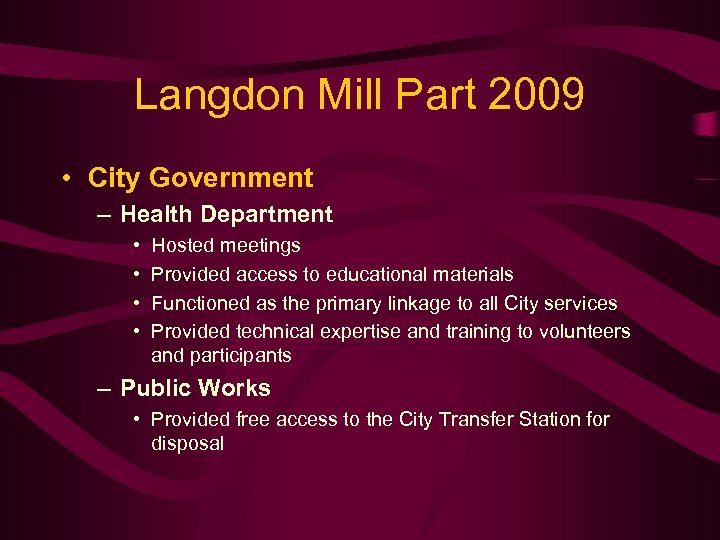 Langdon Mill Part 2009

• City Government

– Health Department

• Hosted meetings
• Provided access to educational materials
• Functioned as the primary linkage to all City services
• Provided technical expertise and training to volunteers and participants

– Public Works

• Provided free access to the City Transfer Station for disposal